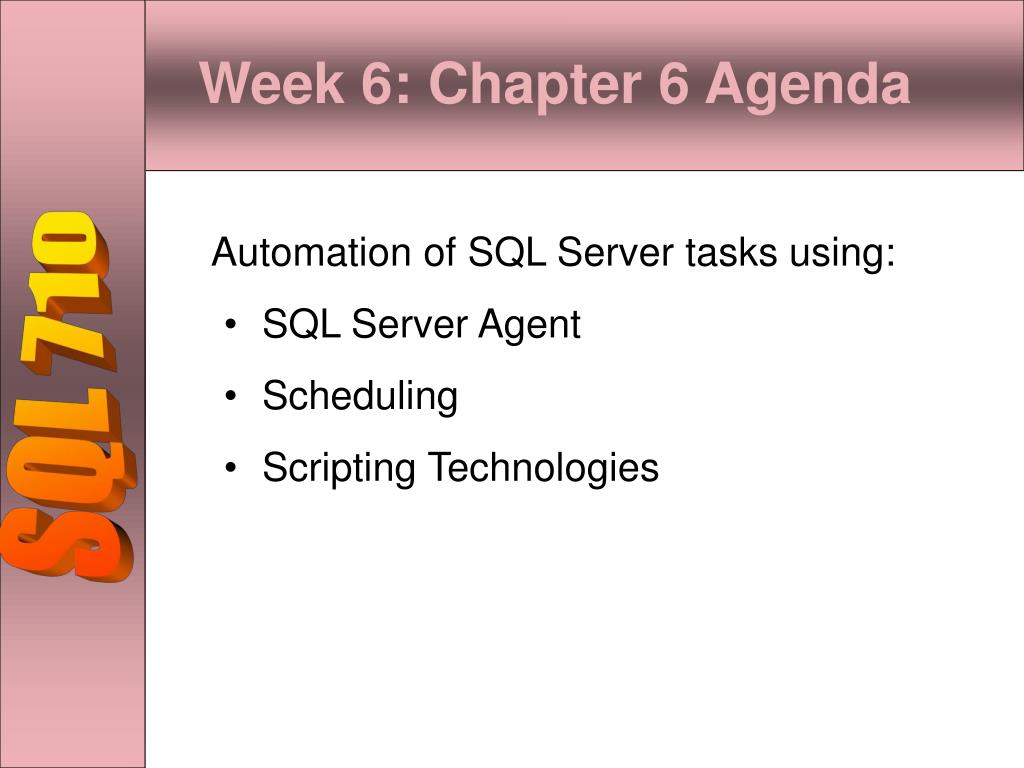 Week 6: Chapter 6 Agenda

SQL 710

Automation of SQL Server tasks using:

• SQL Server Agent
• Scheduling
• Scripting Technologies